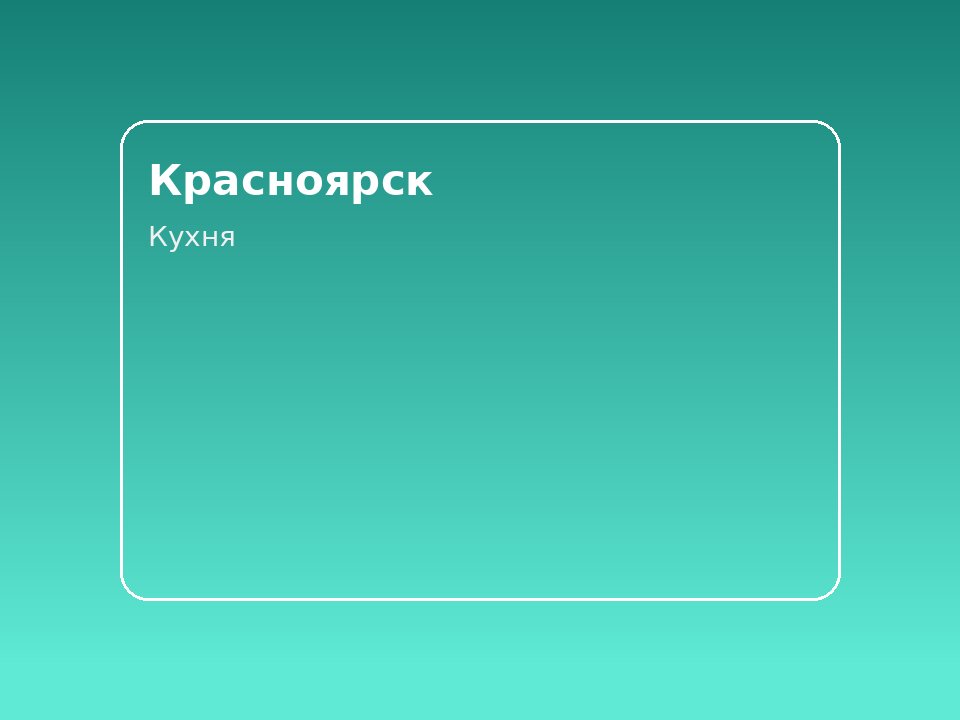 Красноярск

Кухня